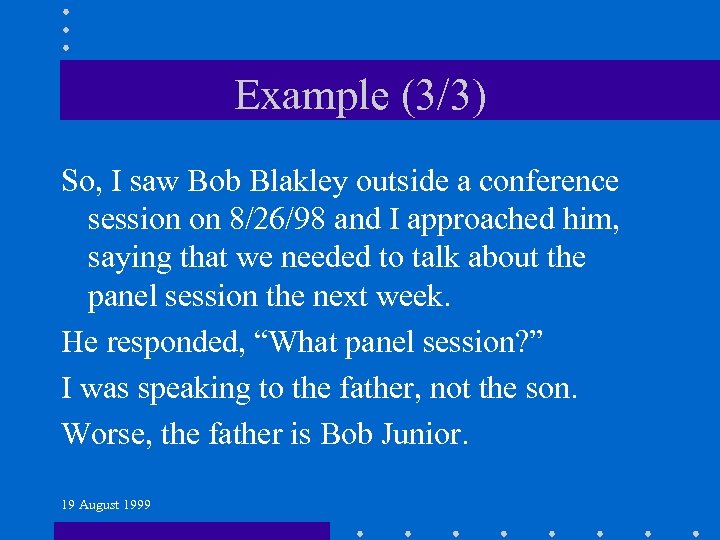 Example (3/3)

So, I saw Bob Blakley outside a conference session on 8/26/98 and I approached him, saying that we needed to talk about the panel session the next week.

He responded, “What panel session?”

I was speaking to the father, not the son.

Worse, the father is Bob Junior.

19 August 1999